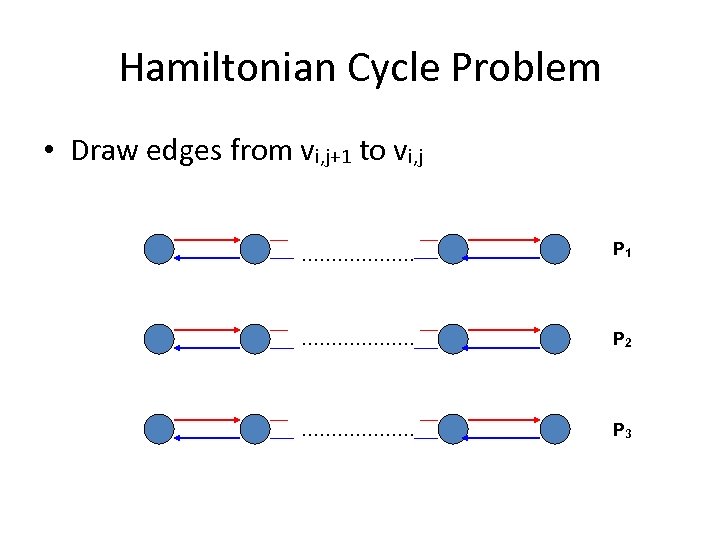 Hamiltonian Cycle Problem

• Draw edges from $v_{i,j+1}$ to $v_{i,j}$

..................

$P_1$

..................

$P_2$

..................

$P_3$